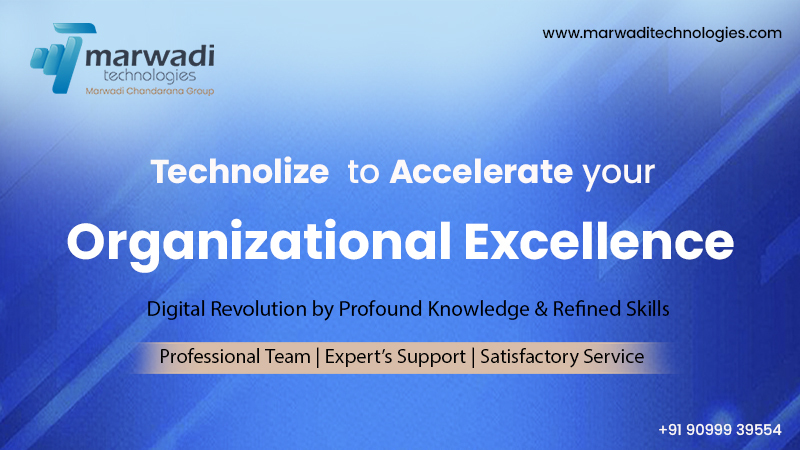 marwadi
technologies
Marwadi Chandarana Group

www.marwaditechnologies.com

Technolize to Accelerate your

Organizational Excellence

Digital Revolution by Profound Knowledge & Refined Skills

Professional Team | Expert's Support | Satisfactory Service

+91 90999 39554